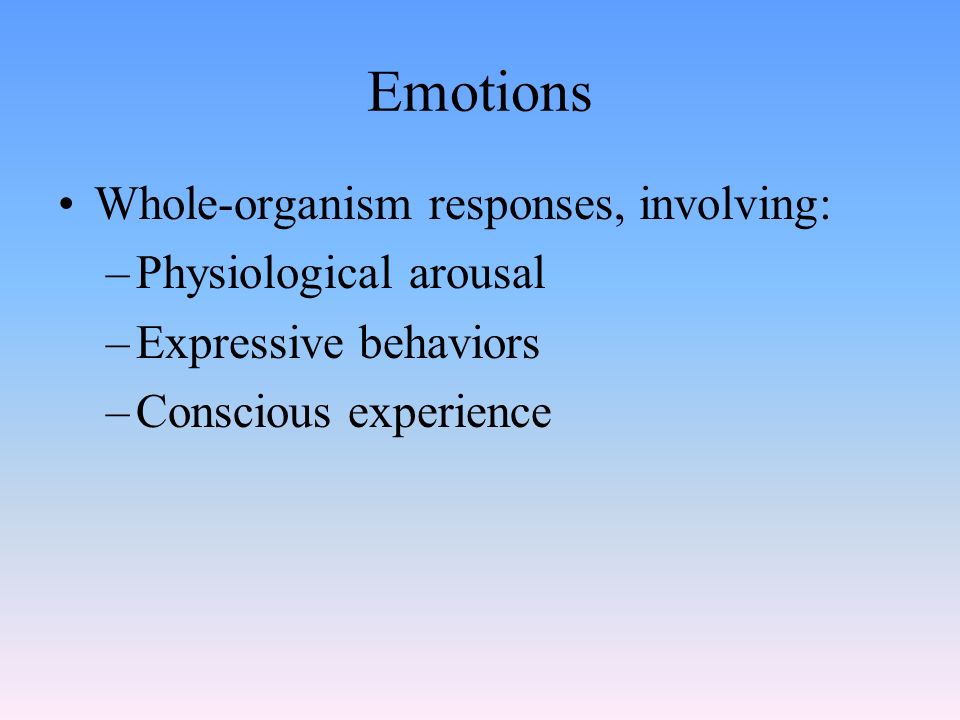 Emotions

• Whole-organism responses, involving:
– Physiological arousal
– Expressive behaviors
– Conscious experience